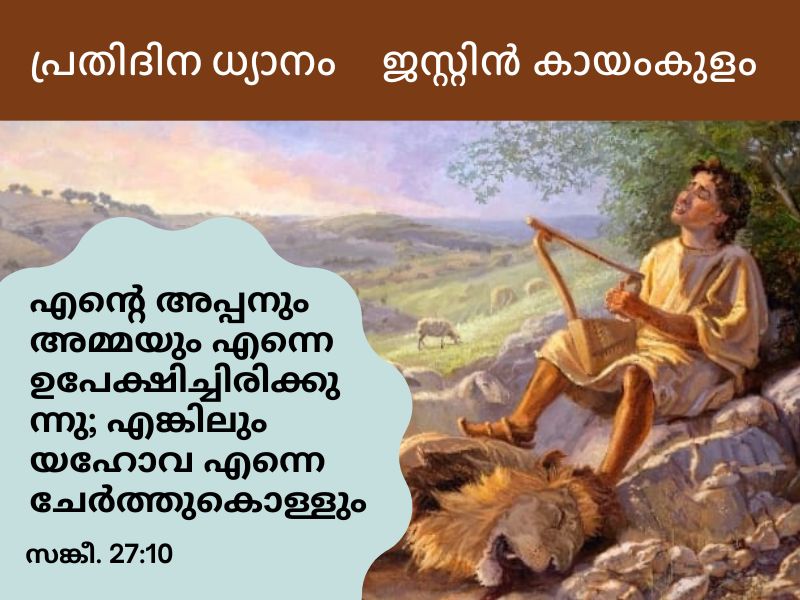 പ്രതിദിന ധ്യാനം ജസ്റ്റിൻ കായംകുളം

എന്റെ അപ്പനും അമ്മയും എന്നെ ഉപേക്ഷിച്ചിരിക്കുന്നു; എങ്കിലും യഹോവ എന്നെ ചേർത്തുകൊള്ളും

സങ്കീ. 27:10